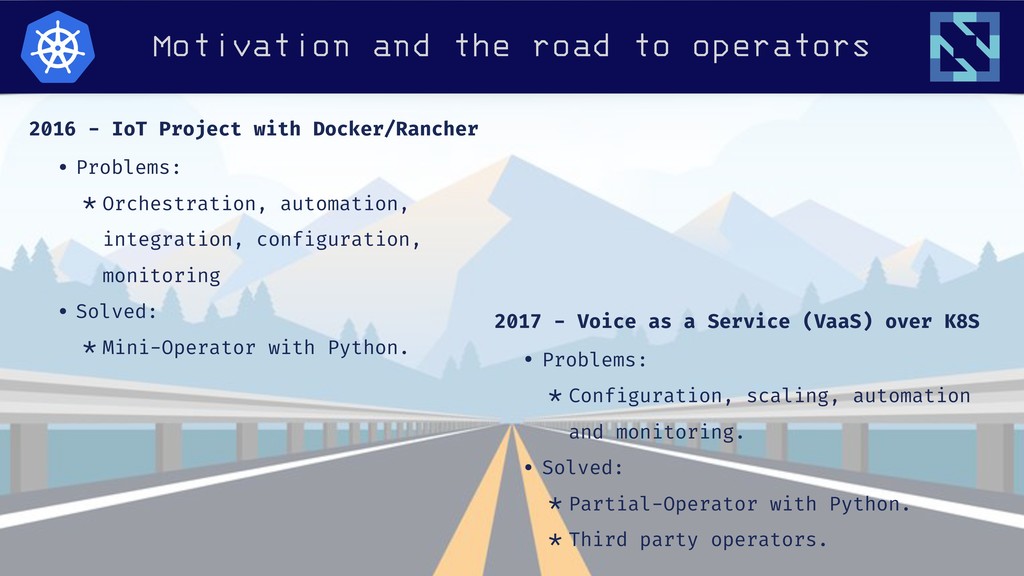 Motivation and the road to operators

2016 - IoT Project with Docker/Rancher

• Problems:

* Orchestration, automation, integration, configuration, monitoring

• Solved:

* Mini-Operator with Python.

2017 - Voice as a Service (VaaS) over K8S

• Problems:

* Configuration, scaling, automation and monitoring.

• Solved:

* Partial-Operator with Python.

* Third party operators.